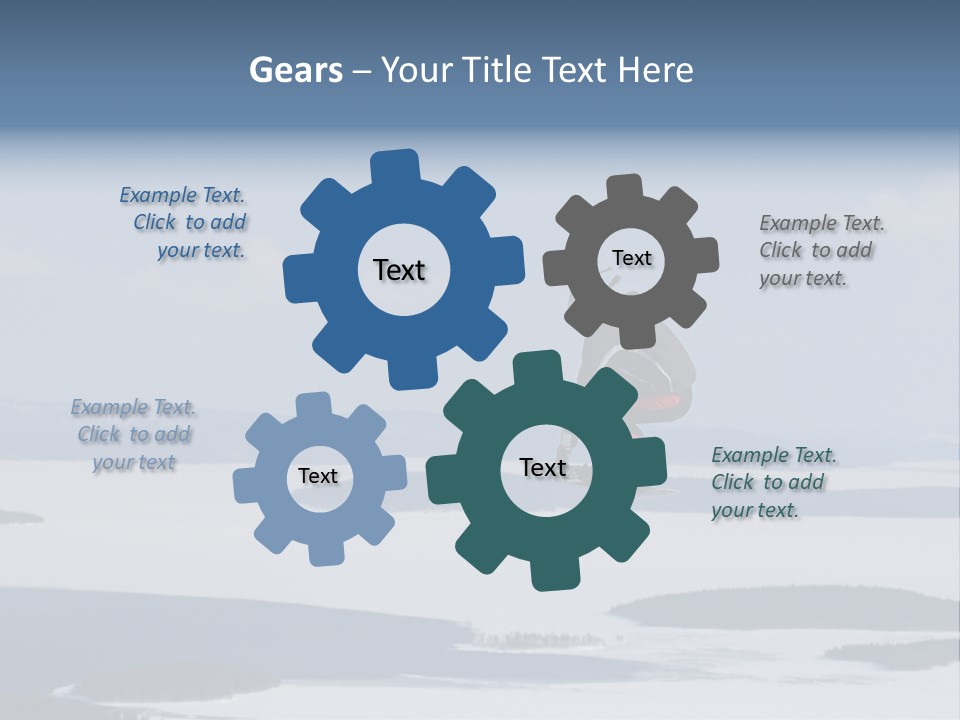 Gears – Your Title Text Here

Example Text. Click to add your text.

Text

Text

Example Text. Click to add your text.

Example Text. Click to add your text

Text

Text

Example Text. Click to add your text.